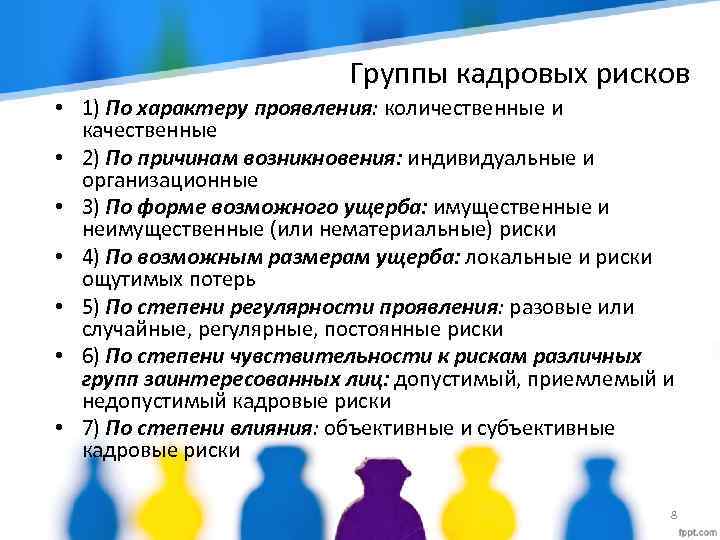 Группы кадровых рисков

• 1) По характеру проявления: количественные и качественные
• 2) По причинам возникновения: индивидуальные и организационные
• 3) По форме возможного ущерба: имущественные и неимущественные (или нематериальные) риски
• 4) По возможным размерам ущерба: локальные и риски ощутимых потерь
• 5) По степени регулярности проявления: разовые или случайные, регулярные, постоянные риски
• 6) По степени чувствительности к рискам различных групп заинтересованных лиц: допустимый, приемлемый и недопустимый кадровые риски
• 7) По степени влияния: объективные и субъективные кадровые риски

8

fppt.com